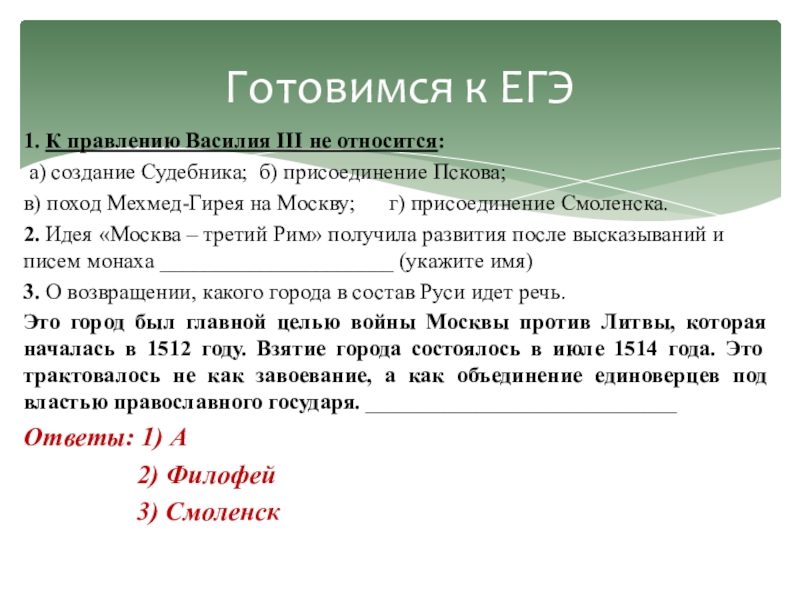 Готовимся к ЕГЭ

1. К правлению Василия III не относится:

а) создание Судебника; б) присоединение Пскова;

в) поход Мехмед-Гирея на Москву; г) присоединение Смоленска.

2. Идея «Москва – третий Рим» получила развития после высказываний и писем монаха ______________________ (укажите имя)

3. О возвращении, какого города в состав Руси идет речь.

Это город был главной целью войны Москвы против Литвы, которая началась в 1512 году. Взятие города состоялось в июле 1514 года. Это трактовалось не как завоевание, а как объединение единоверцев под властью православного государя. ______________________________

Ответы: 1) А

2) Филофей

3) Смоленск